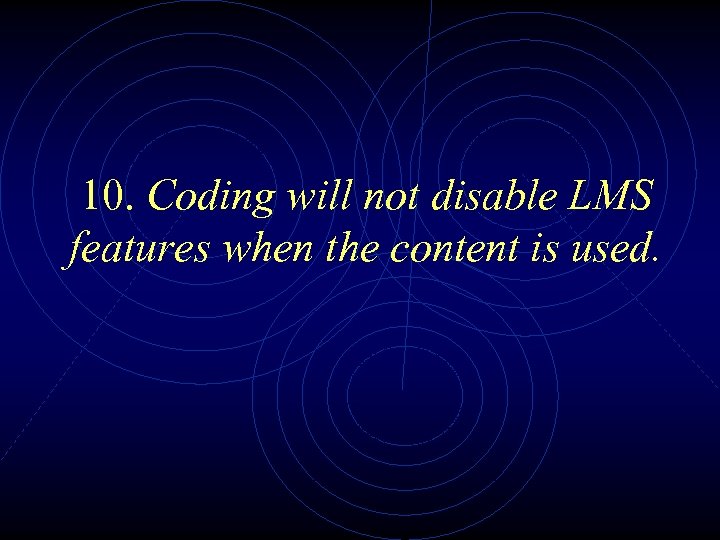 10. Coding will not disable LMS features when the content is used.